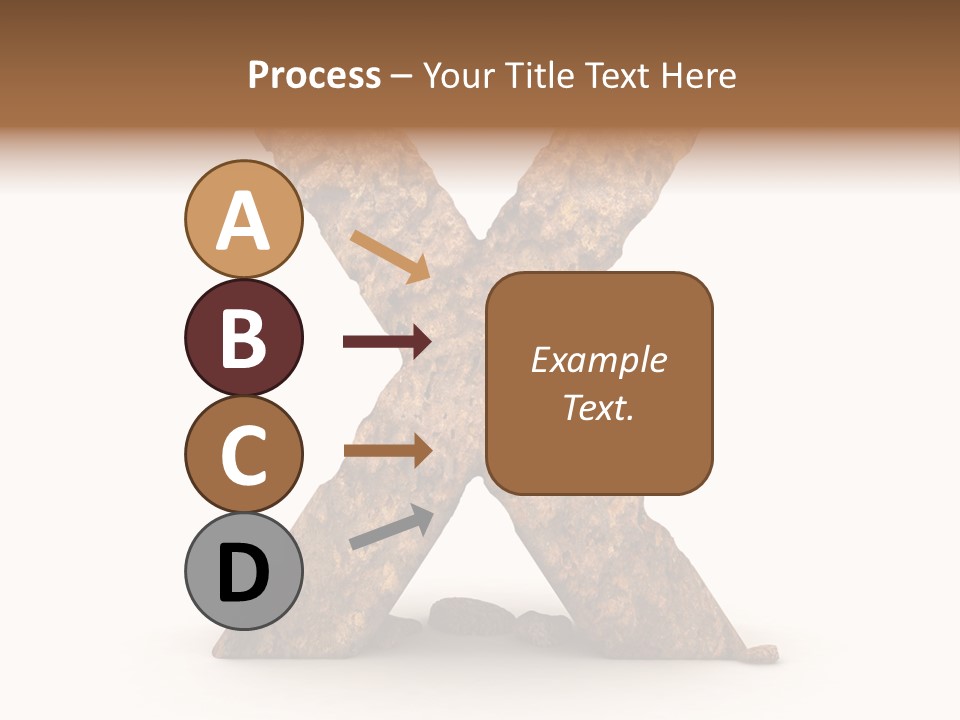 Process – Your Title Text Here

A

B

C

D

Example Text.